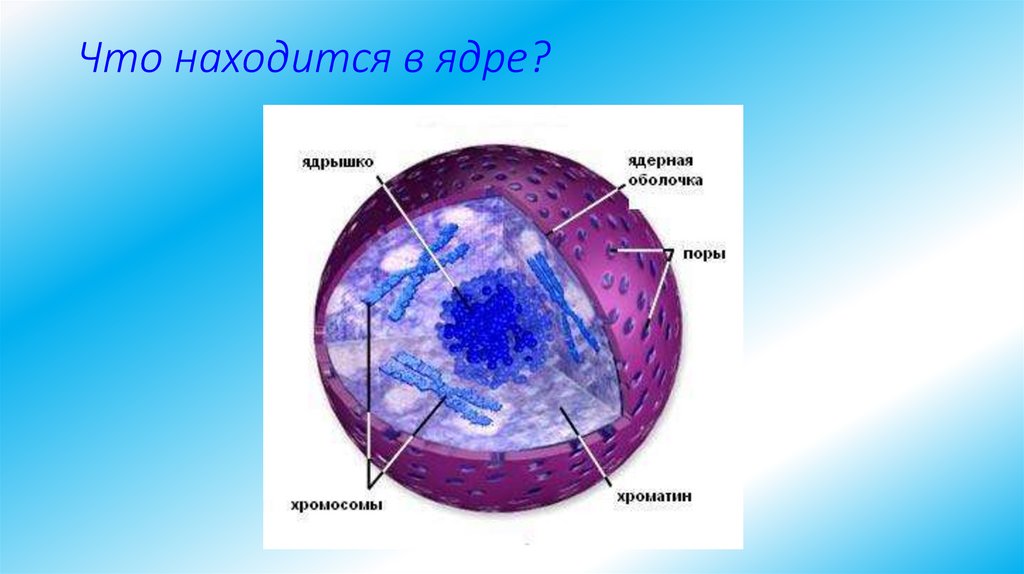 Что находится в ядре?

ядрышко

ядерная оболочка

поры

хромосомы

хроматин